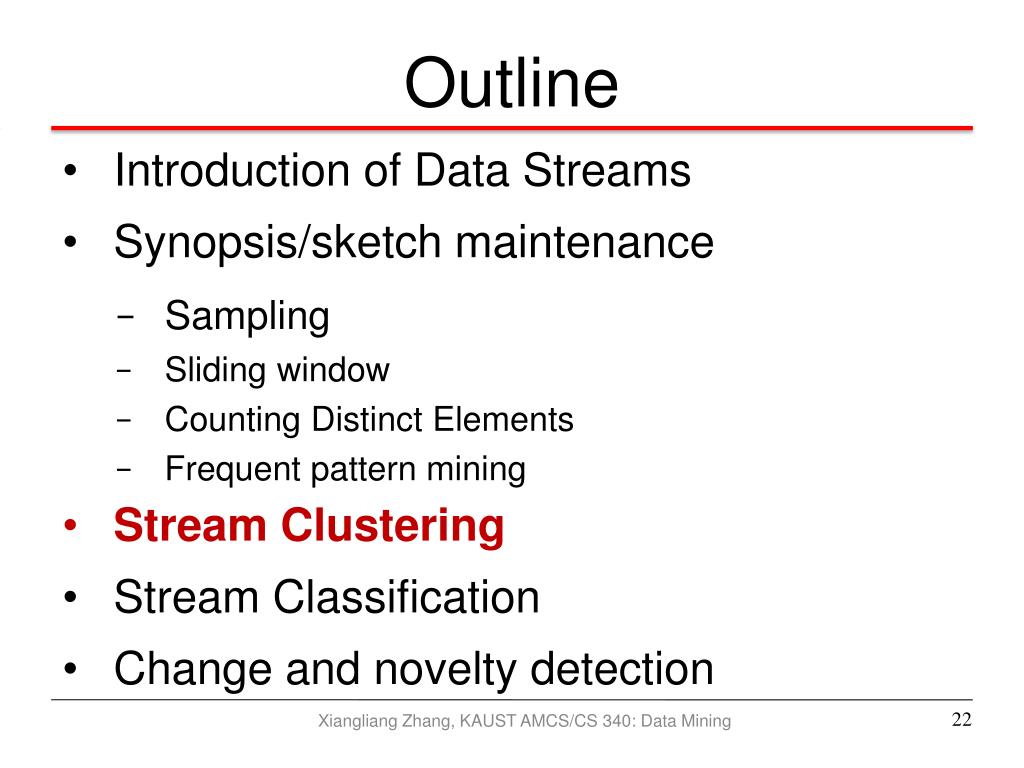 Outline

• Introduction of Data Streams
• Synopsis/sketch maintenance
– Sampling
– Sliding window
– Counting Distinct Elements
– Frequent pattern mining
• Stream Clustering
• Stream Classification
• Change and novelty detection

Xiangliang Zhang, KAUST AMCS/CS 340: Data Mining

22